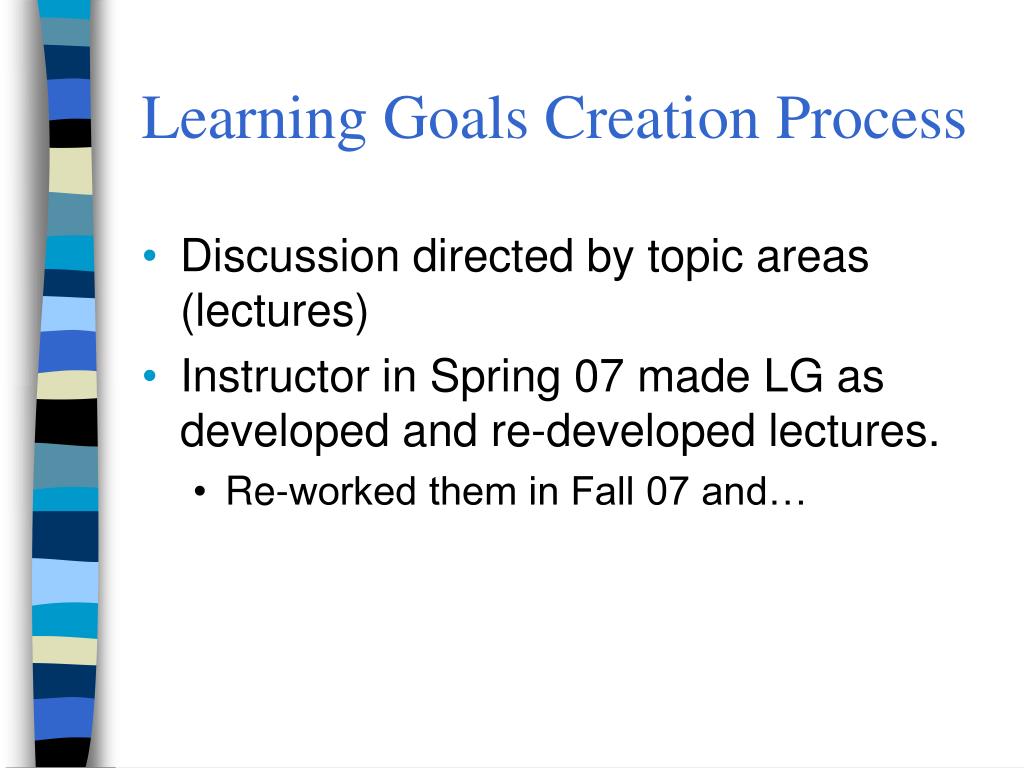 Learning Goals Creation Process

• Discussion directed by topic areas (lectures)
• Instructor in Spring 07 made LG as developed and re-developed lectures.
  • Re-worked them in Fall 07 and…